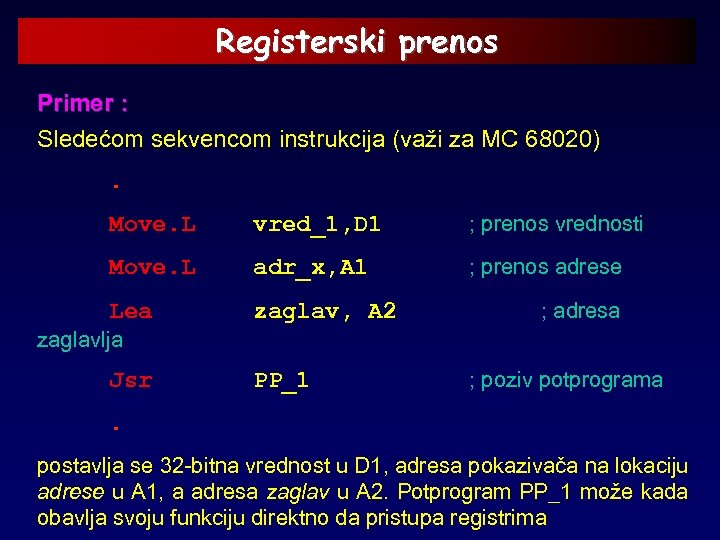 Registerski prenos

Primer :

Sledećom sekvencom instrukcija (važi za MC 68020)

.

Move.L vred_1,D1 ; prenos vrednosti

Move.L adr_x,A1 ; prenos adrese

Lea zaglav, A2 ; adresa zaglavlja

Jsr PP_1 ; poziv potprograma

.

postavlja se 32-bitna vrednost u D1, adresa pokazivača na lokaciju adrese u A1, a adresa zaglav u A2. Potprogram PP_1 može kada obavlja svoju funkciju direktno da pristupa registrima